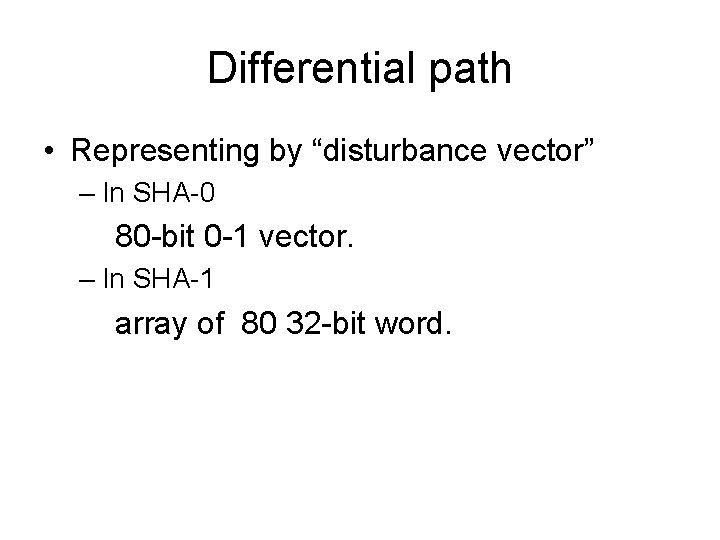 Differential path

• Representing by “disturbance vector”
– In SHA-0
80-bit 0-1 vector.
– In SHA-1
array of 80 32-bit word.